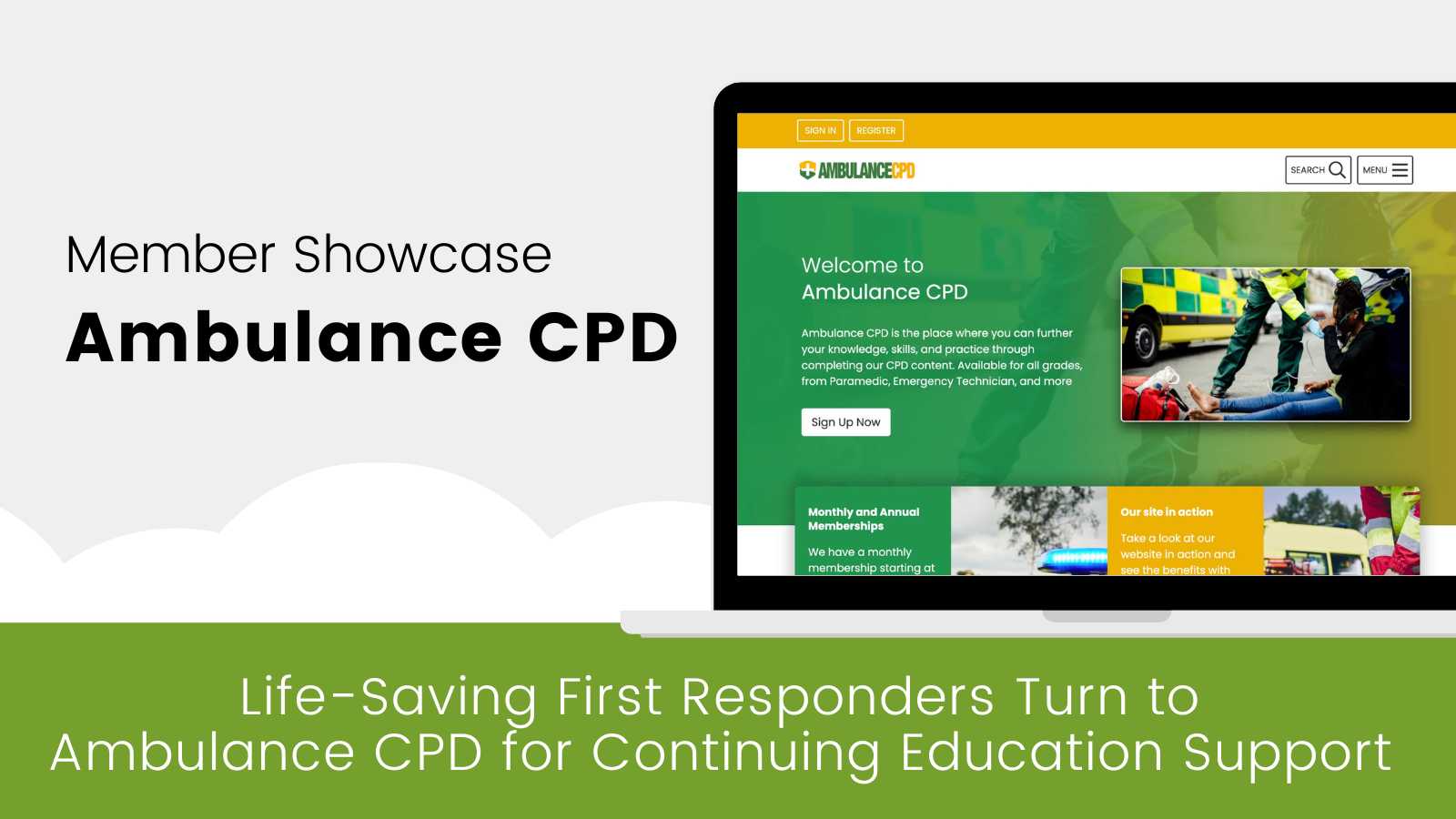 Member Showcase

Ambulance CPD

SIGN IN REGISTER

AMBULANCECPD

SEARCH MENU

Welcome to Ambulance CPD

Ambulance CPD is the place where you can further your knowledge, skills, and practice through completing our CPD content. Available for all grades, from Paramedic, Emergency Technician, and more

Sign Up Now

Monthly and Annual Memberships

We have a monthly membership starting at

Our site in action

Take a look at our website in action and see the benefits with

Life-Saving First Responders Turn to Ambulance CPD for Continuing Education Support